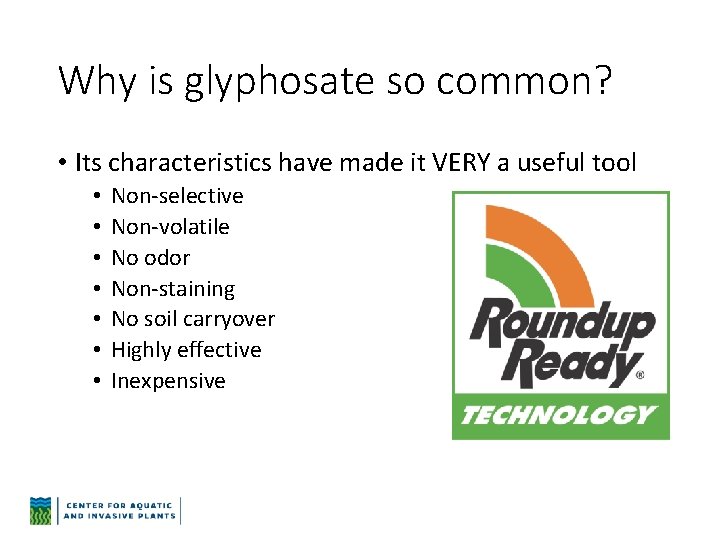 Why is glyphosate so common?

• Its characteristics have made it VERY a useful tool
  • Non-selective
  • Non-volatile
  • No odor
  • Non-staining
  • No soil carryover
  • Highly effective
  • Inexpensive

Roundup Ready®
TECHNOLOGY

CENTER FOR AQUATIC AND INVASIVE PLANTS